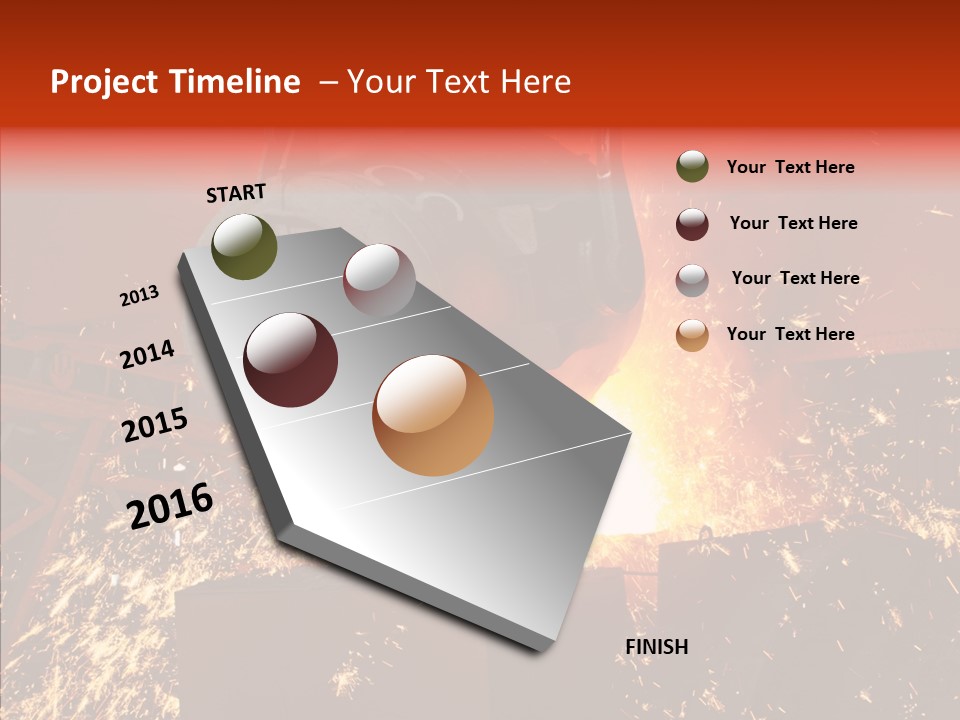 Project Timeline – Your Text Here

START

2013

2014

2015

2016

FINISH

Your Text Here

Your Text Here

Your Text Here

Your Text Here